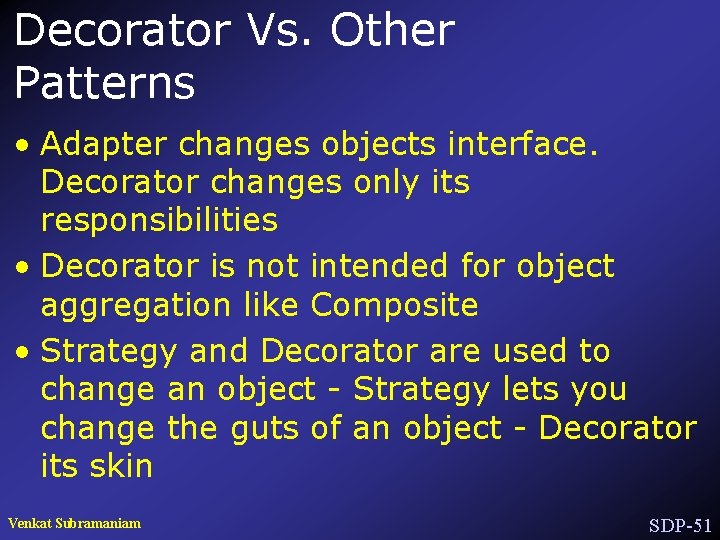 Decorator Vs. Other Patterns

• Adapter changes objects interface. Decorator changes only its responsibilities

• Decorator is not intended for object aggregation like Composite

• Strategy and Decorator are used to change an object - Strategy lets you change the guts of an object - Decorator its skin

Venkat Subramaniam

SDP-51